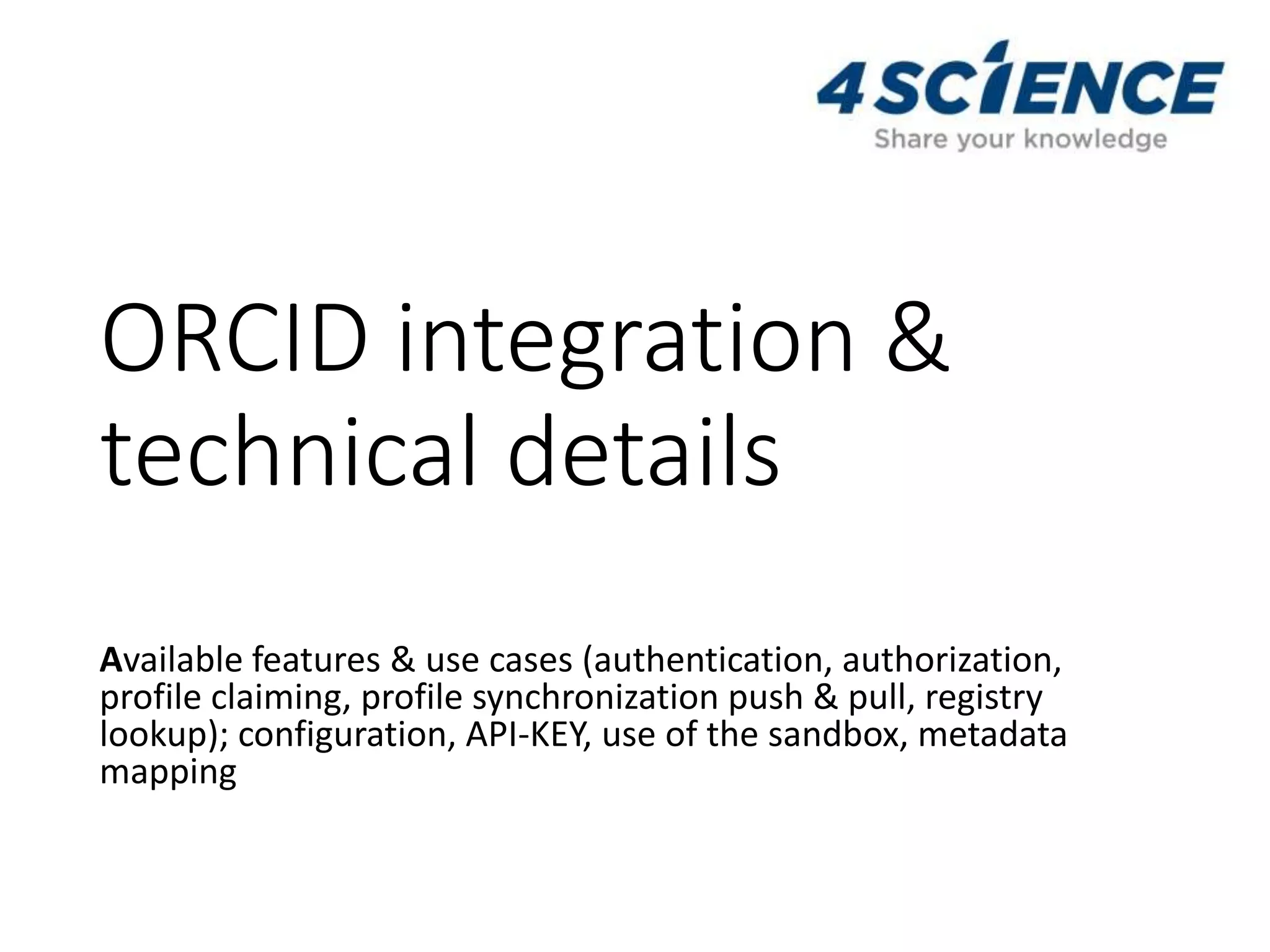 4SCIENCE
Share your knowledge

ORCID integration & technical details

Available features & use cases (authentication, authorization, profile claiming, profile synchronization push & pull, registry lookup); configuration, API-KEY, use of the sandbox, metadata mapping